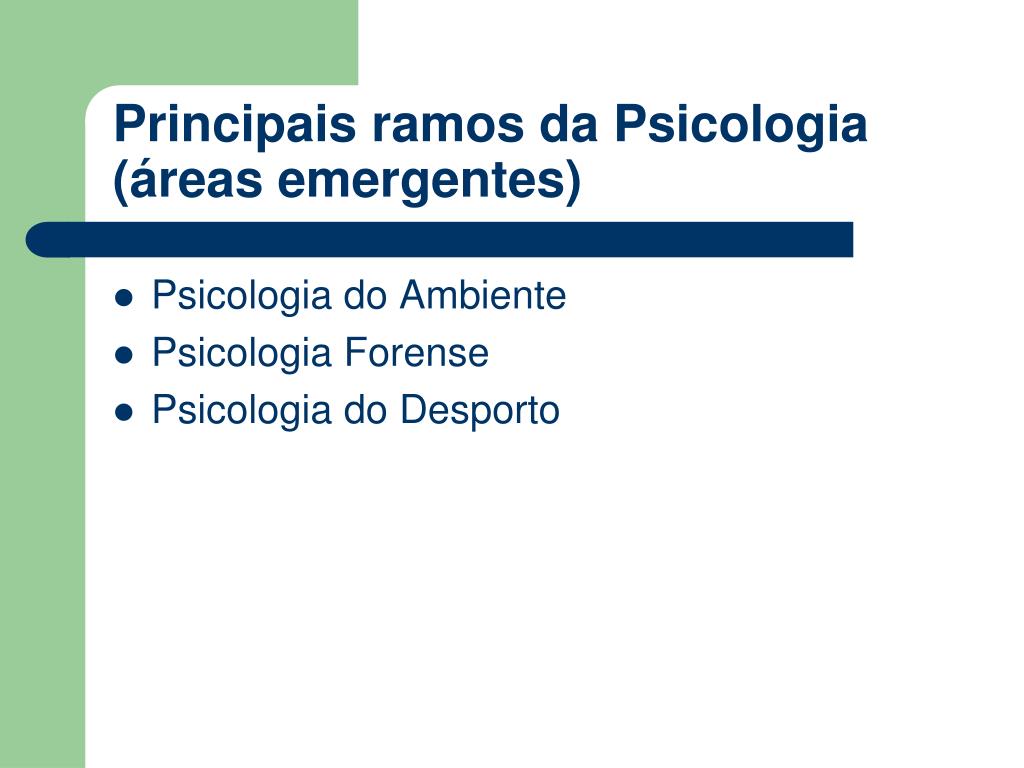 Principais ramos da Psicologia (áreas emergentes)

- Psicologia do Ambiente
- Psicologia Forense
- Psicologia do Desporto